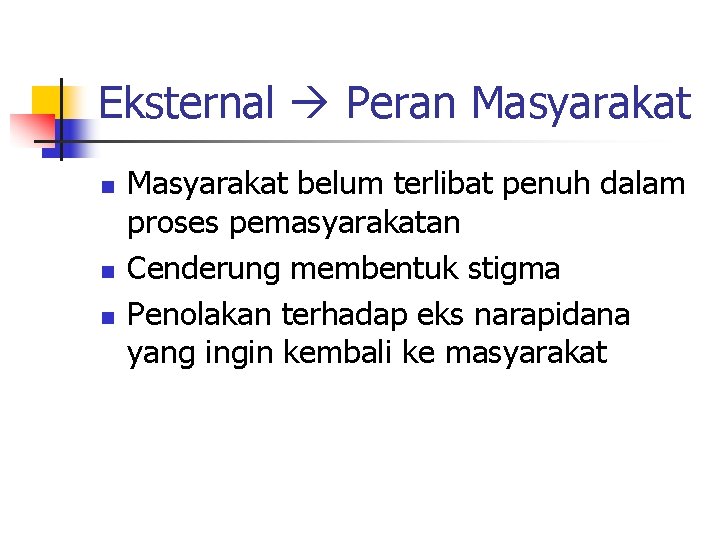 Eksternal → Peran Masyarakat

- Masyarakat belum terlibat penuh dalam proses pemasyarakatan
- Cenderung membentuk stigma
- Penolakan terhadap eks narapidana yang ingin kembali ke masyarakat